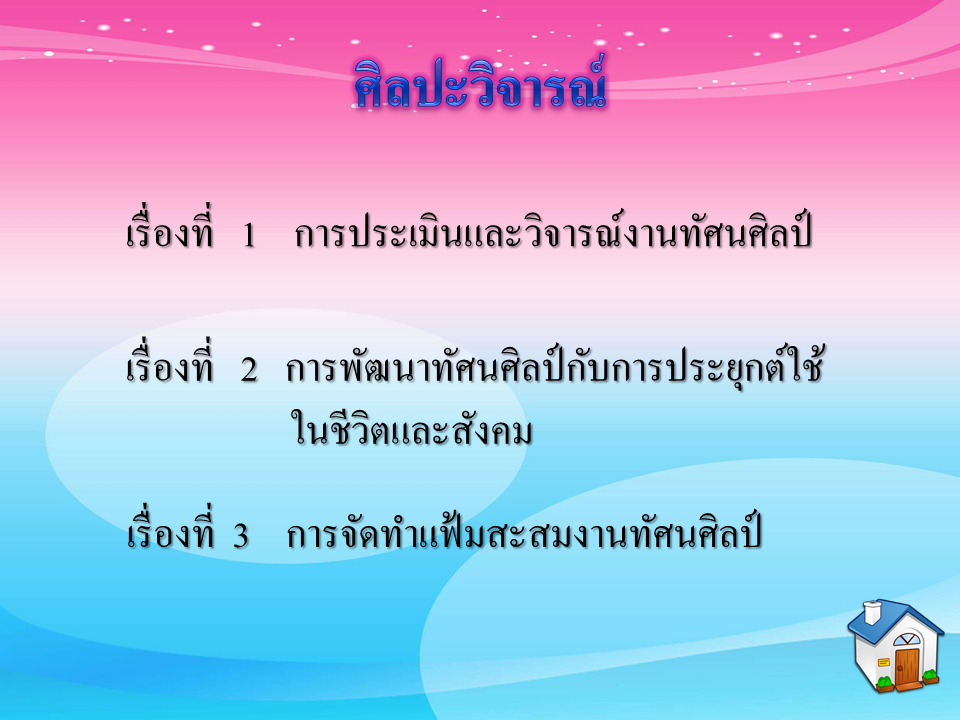 ศิลปะวิจารณ์

เรื่องที่ 1 การประเมินและวิจารณ์งานทัศนศิลป์

เรื่องที่ 2 การพัฒนาทัศนศิลป์กับการประยุกต์ใช้ในชีวิตและสังคม

เรื่องที่ 3 การจัดทำแฟ้มสะสมงานทัศนศิลป์